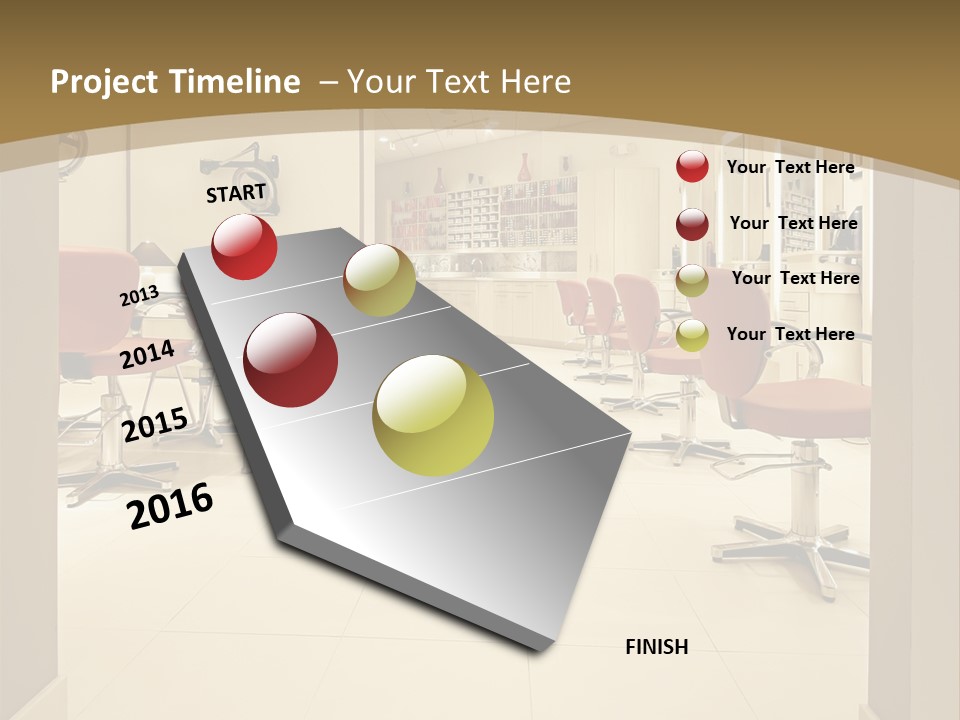 Project Timeline – Your Text Here

START

2013

2014

2015

2016

FINISH

Your Text Here

Your Text Here

Your Text Here

Your Text Here